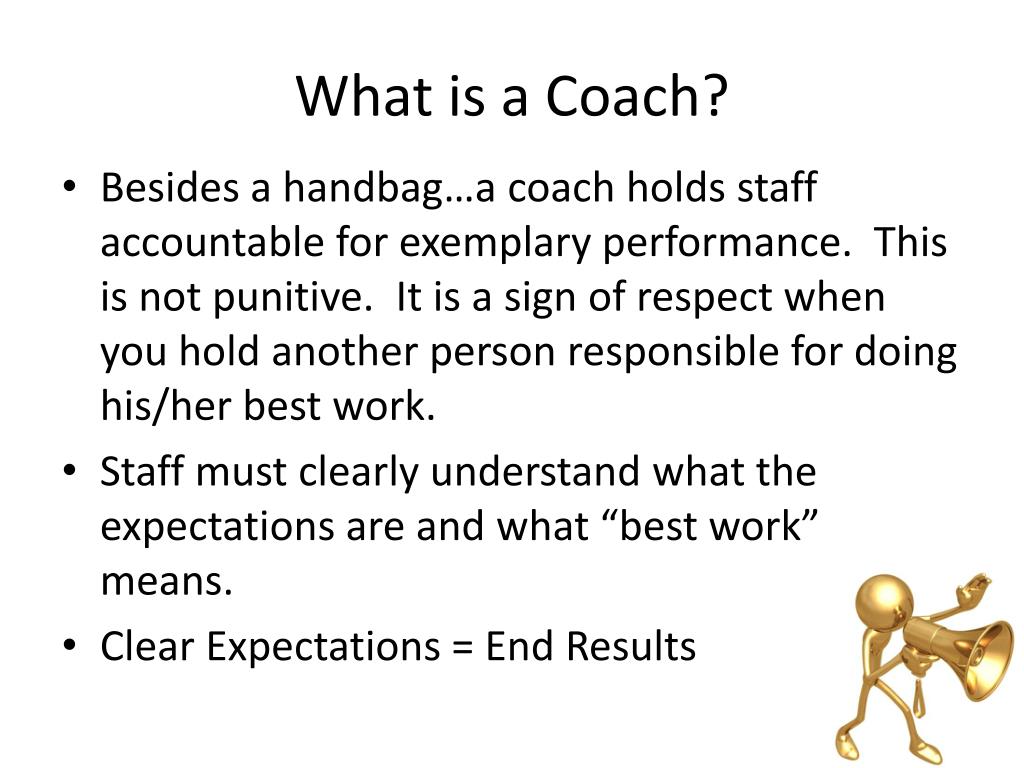 What is a Coach?

• Besides a handbag…a coach holds staff accountable for exemplary performance. This is not punitive. It is a sign of respect when you hold another person responsible for doing his/her best work.

• Staff must clearly understand what the expectations are and what “best work” means.

• Clear Expectations = End Results